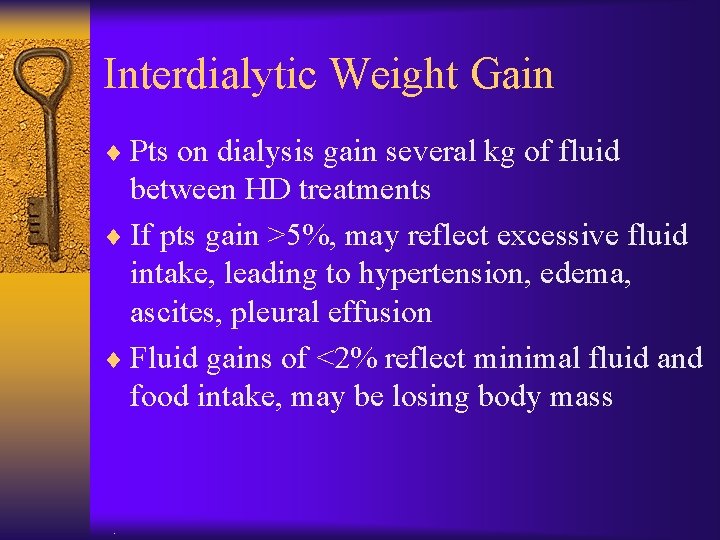 Interdialytic Weight Gain

♦ Pts on dialysis gain several kg of fluid between HD treatments

♦ If pts gain >5%, may reflect excessive fluid intake, leading to hypertension, edema, ascites, pleural effusion

♦ Fluid gains of <2% reflect minimal fluid and food intake, may be losing body mass